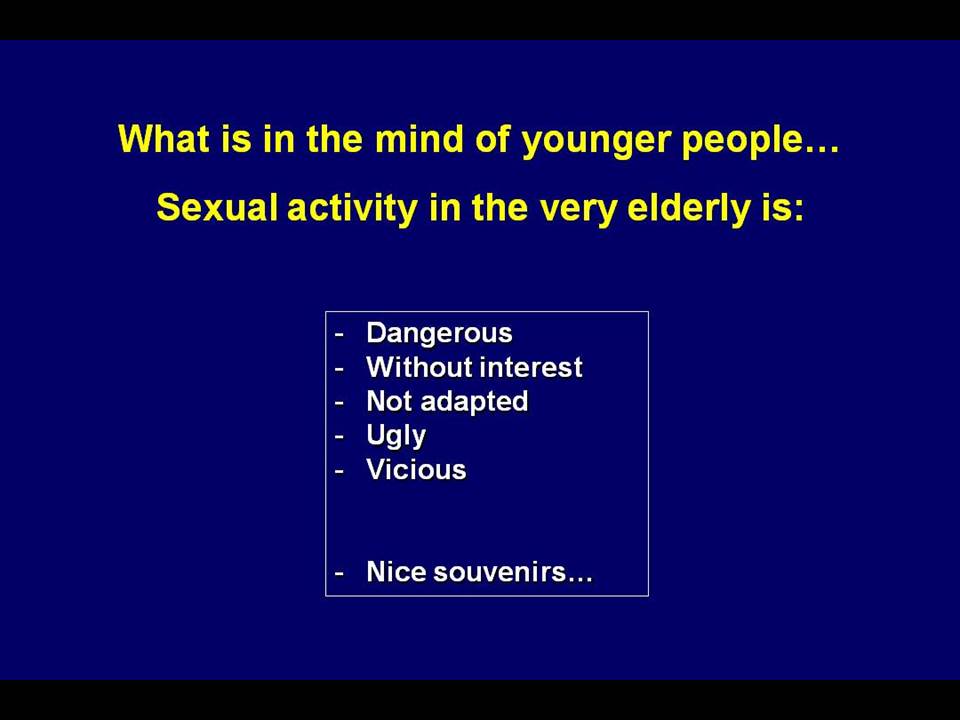 What is in the mind of younger people…

Sexual activity in the very elderly is:

- Dangerous
- Without interest
- Not adapted
- Ugly
- Vicious

- Nice souvenirs…